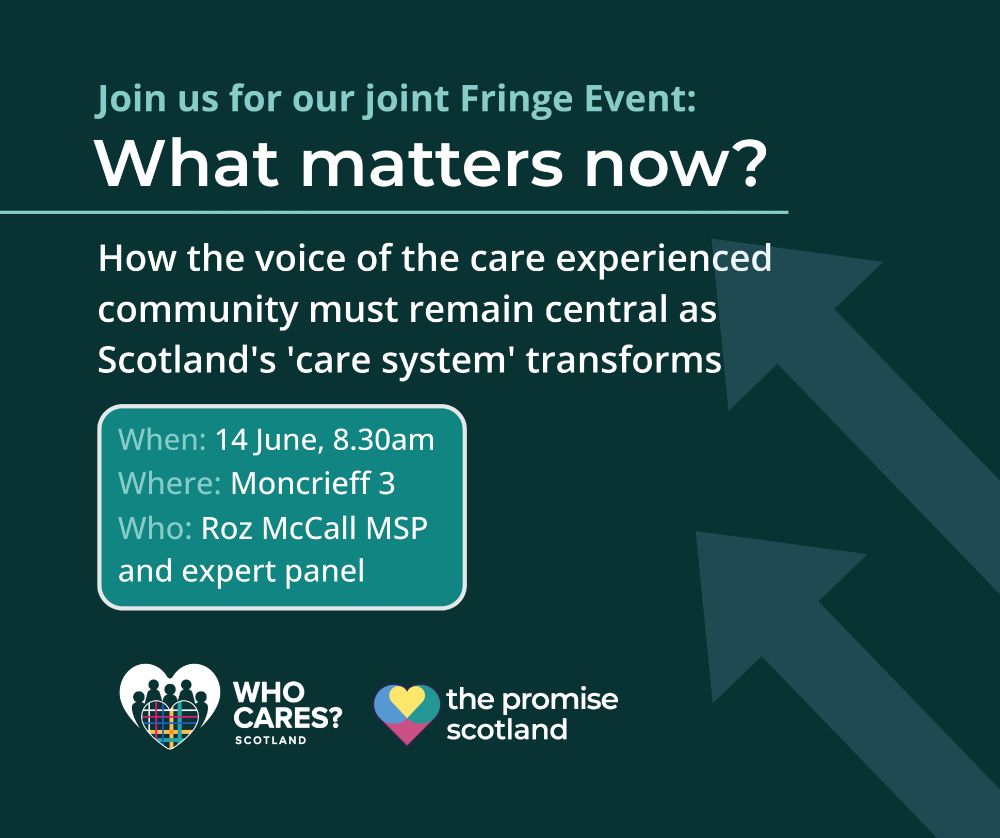 Join us for our joint Fringe Event:
What matters now?

How the voice of the care experienced community must remain central as Scotland's 'care system' transforms

When: 14 June, 8.30am
Where: Moncrieff 3
Who: Roz McCall MSP and expert panel

WHO CARES? SCOTLAND

the promise scotland